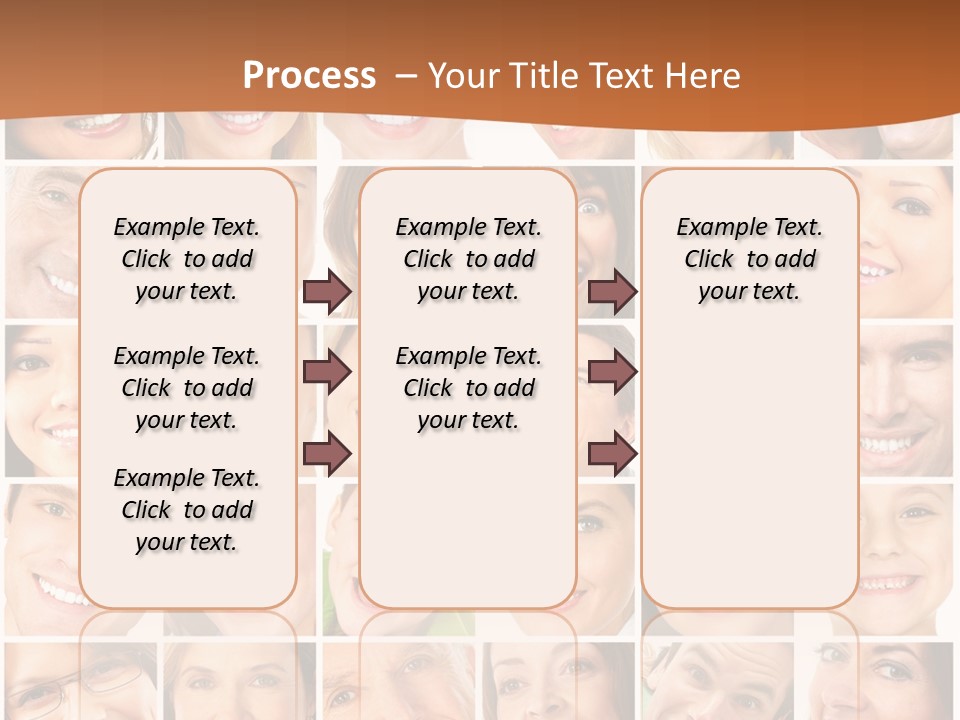 Process – Your Title Text Here

Example Text. Click to add your text.

Example Text. Click to add your text.

Example Text. Click to add your text.

Example Text. Click to add your text.

Example Text. Click to add your text.

Example Text. Click to add your text.